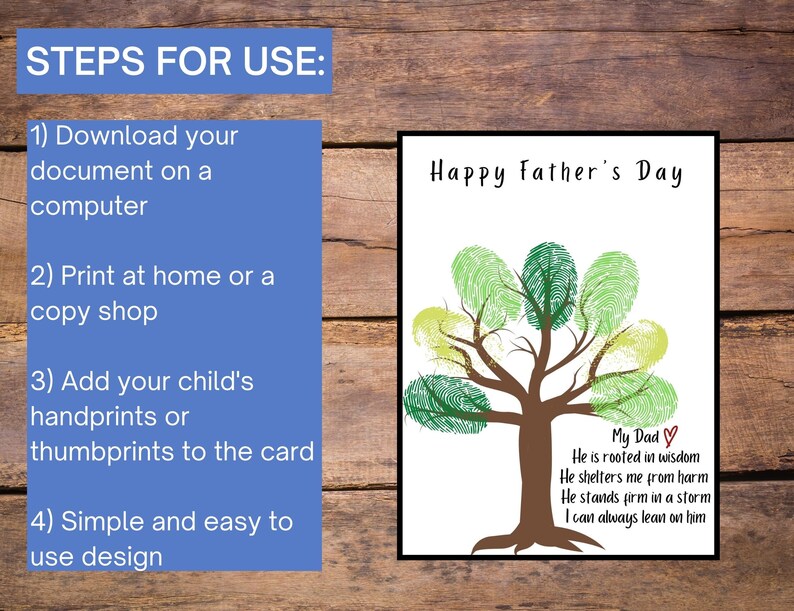 STEPS FOR USE:

1) Download your document on a computer

2) Print at home or a copy shop

3) Add your child's handprints or thumbprints to the card

4) Simple and easy to use design

Happy Father's Day

My Dad
He is rooted in wisdom
He shelters me from harm
He stands firm in a storm
I can always lean on him